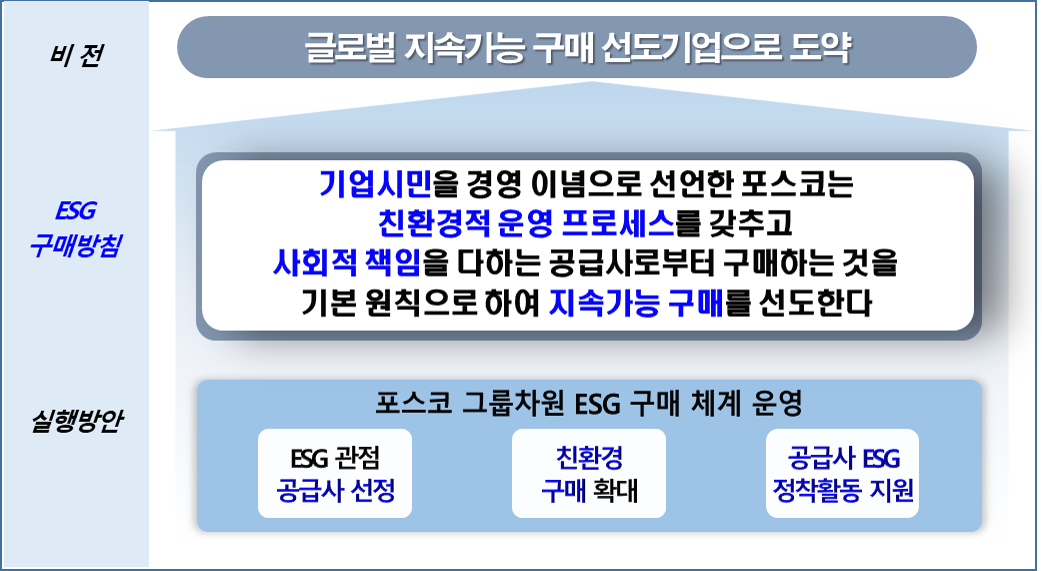 비 전

글로벌 지속가능 구매 선도기업으로 도약

ESG
구매방침

기업시민을 경영 이념으로 선언한 포스코는
친환경적 운영 프로세스를 갖추고
사회적 책임을 다하는 공급사로부터 구매하는 것을
기본 원칙으로 하여 지속가능 구매를 선도한다

실행방안

포스코 그룹차원 ESG 구매 체계 운영

ESG 관점
공급사 선정

친환경
구매 확대

공급사 ESG
정착활동 지원